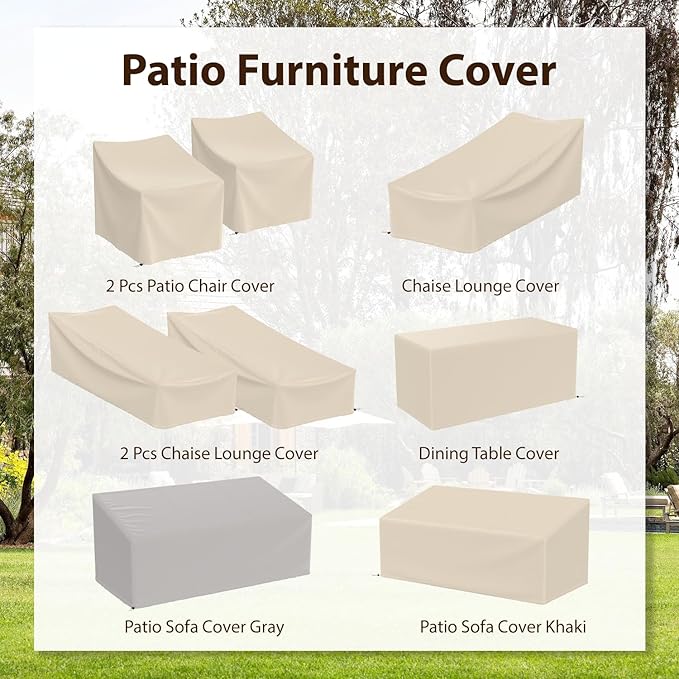 Patio Furniture Cover

2 Pcs Patio Chair Cover

Chaise Lounge Cover

2 Pcs Chaise Lounge Cover

Dining Table Cover

Patio Sofa Cover Gray

Patio Sofa Cover Khaki